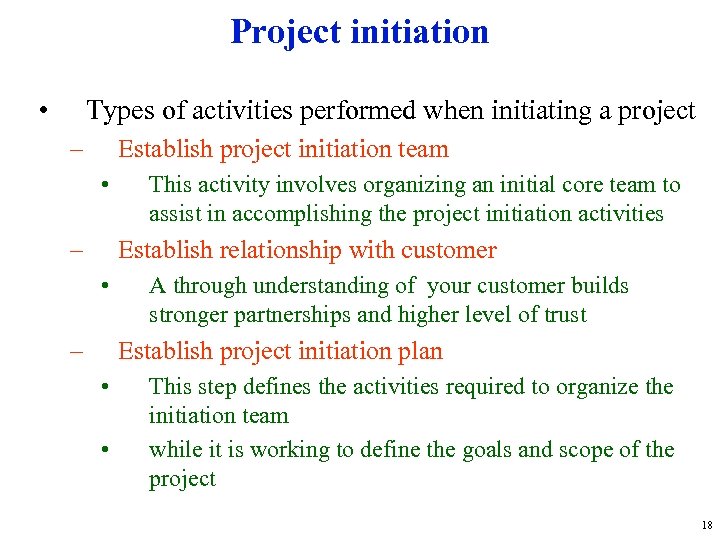 Project initiation

• Types of activities performed when initiating a project

– Establish project initiation team

• This activity involves organizing an initial core team to assist in accomplishing the project initiation activities

– Establish relationship with customer

• A through understanding of your customer builds stronger partnerships and higher level of trust

– Establish project initiation plan

• This step defines the activities required to organize the initiation team

• while it is working to define the goals and scope of the project

18